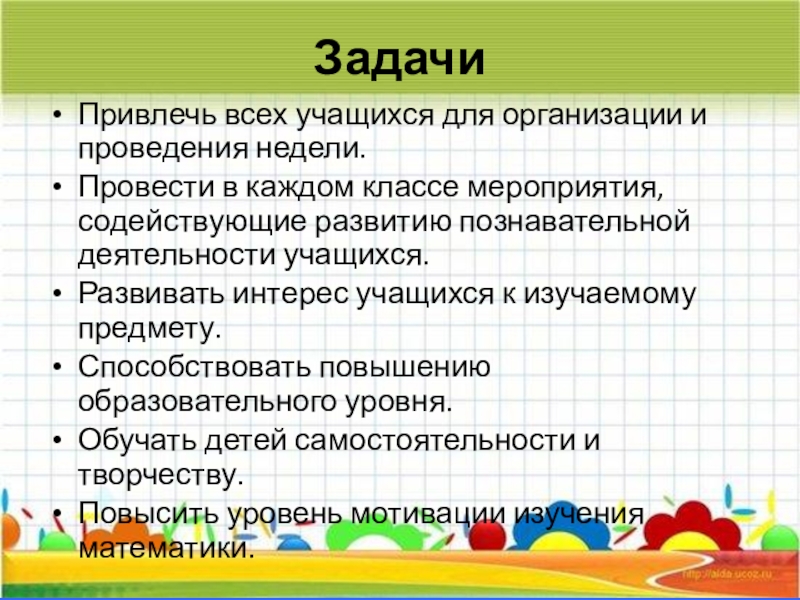 Задачи

• Привлечь всех учащихся для организации и проведения недели.

• Провести в каждом классе мероприятия, содействующие развитию познавательной деятельности учащихся.

• Развивать интерес учащихся к изучаемому предмету.

• Способствовать повышению образовательного уровня.

• Обучать детей самостоятельности и творчеству.

• Повысить уровень мотивации изучения математики.

http://aida.ucoz.ru